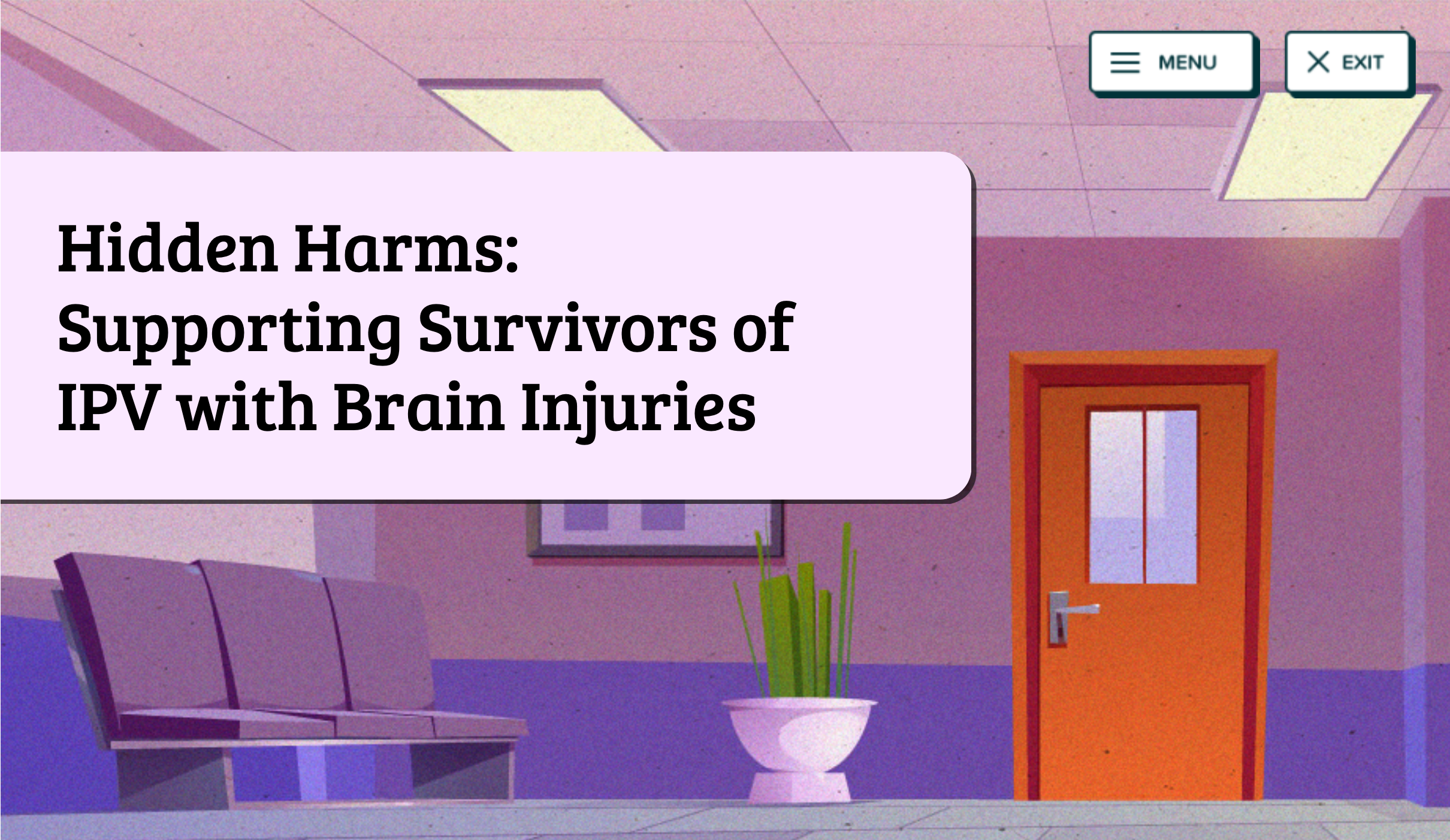 MENU

EXIT

Hidden Harms: Supporting Survivors of IPV with Brain Injuries